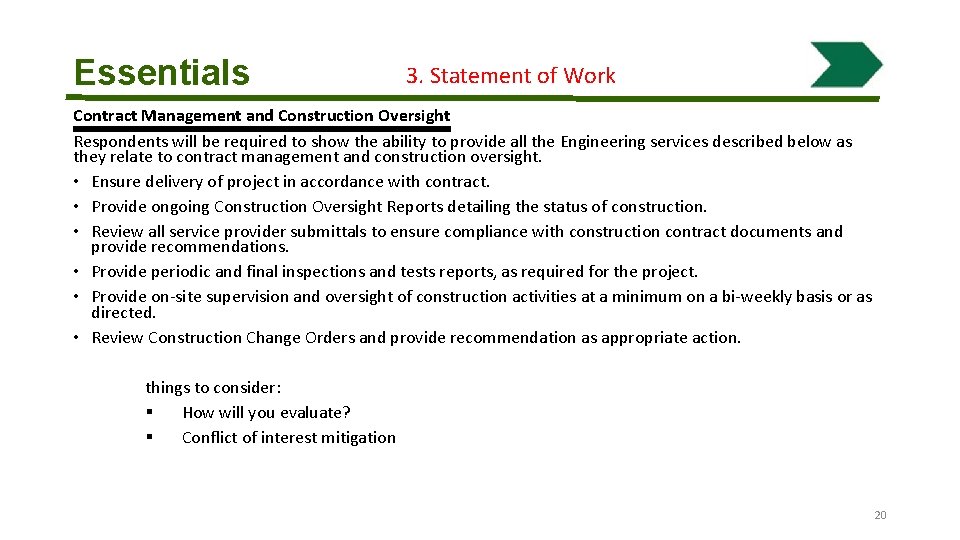 Essentials

3. Statement of Work

Contract Management and Construction Oversight

Respondents will be required to show the ability to provide all the Engineering services described below as they relate to contract management and construction oversight.

• Ensure delivery of project in accordance with contract.
• Provide ongoing Construction Oversight Reports detailing the status of construction.
• Review all service provider submittals to ensure compliance with construction contract documents and provide recommendations.
• Provide periodic and final inspections and tests reports, as required for the project.
• Provide on-site supervision and oversight of construction activities at a minimum on a bi-weekly basis or as directed.
• Review Construction Change Orders and provide recommendation as appropriate action.

things to consider:
▪ How will you evaluate?
▪ Conflict of interest mitigation

20